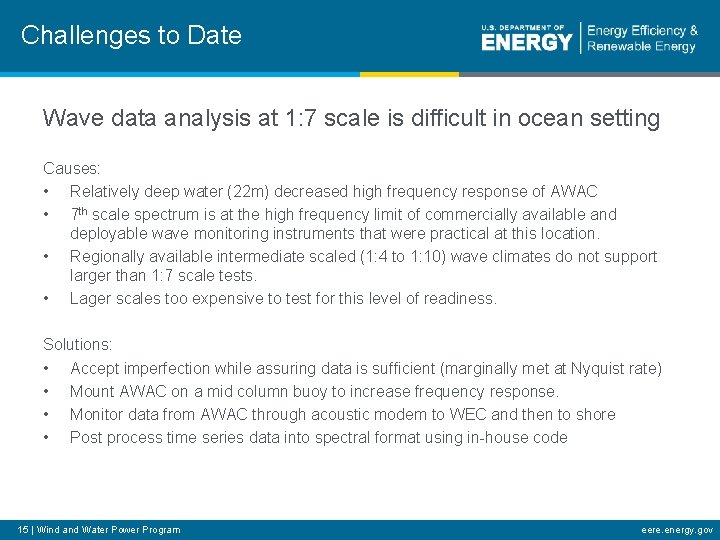 Challenges to Date

U.S. DEPARTMENT OF ENERGY | Energy Efficiency & Renewable Energy

Wave data analysis at 1:7 scale is difficult in ocean setting

Causes:
• Relatively deep water (22m) decreased high frequency response of AWAC
• 7$^{th}$ scale spectrum is at the high frequency limit of commercially available and deployable wave monitoring instruments that were practical at this location.
• Regionally available intermediate scaled (1:4 to 1:10) wave climates do not support larger than 1:7 scale tests.
• Lager scales too expensive to test for this level of readiness.

Solutions:
• Accept imperfection while assuring data is sufficient (marginally met at Nyquist rate)
• Mount AWAC on a mid column buoy to increase frequency response.
• Monitor data from AWAC through acoustic modem to WEC and then to shore
• Post process time series data into spectral format using in-house code

15 | Wind and Water Power Program

eere.energy.gov